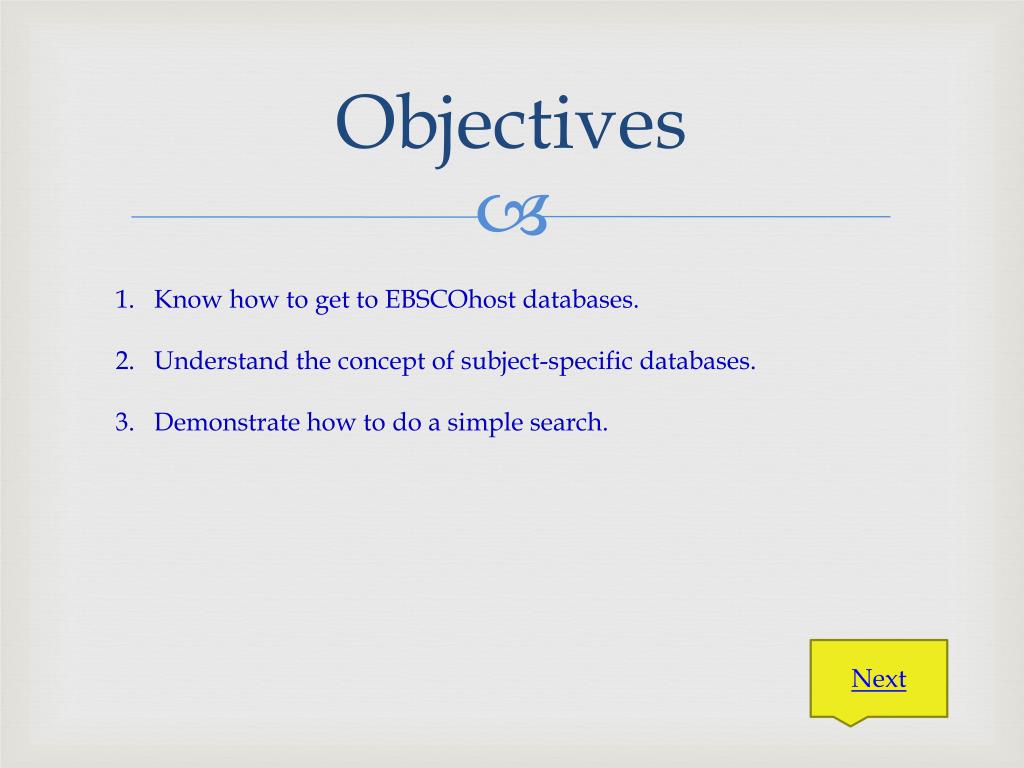 Objectives

1. Know how to get to EBSCOhost databases.

2. Understand the concept of subject-specific databases.

3. Demonstrate how to do a simple search.

Next